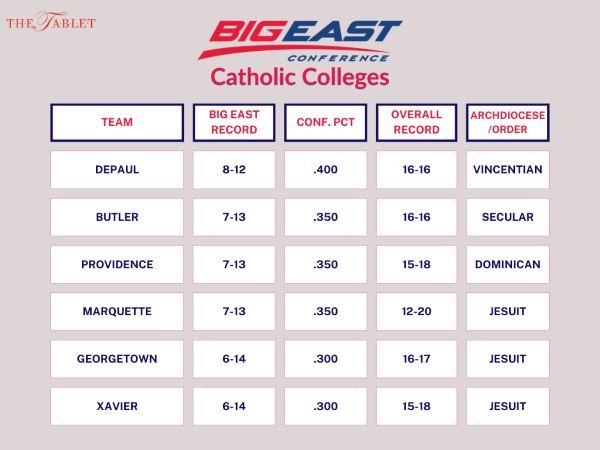 THE TABLET

BIG EAST CONFERENCE

Catholic Colleges

| TEAM | BIG EAST RECORD | CONF. PCT | OVERALL RECORD | ARCHDIOCESE /ORDER |
|---|---|---|---|---|
| DEPAUL | 8-12 | .400 | 16-16 | VINCENTIAN |
| BUTLER | 7-13 | .350 | 16-16 | SECULAR |
| PROVIDENCE | 7-13 | .350 | 15-18 | DOMINICAN |
| MARQUETTE | 7-13 | .350 | 12-20 | JESUIT |
| GEORGETOWN | 6-14 | .300 | 16-17 | JESUIT |
| XAVIER | 6-14 | .300 | 15-18 | JESUIT |